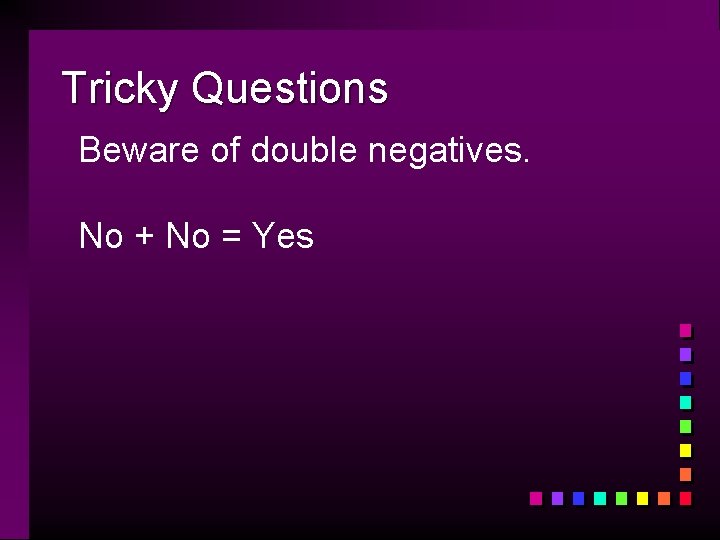 Tricky Questions

Beware of double negatives.

No + No = Yes